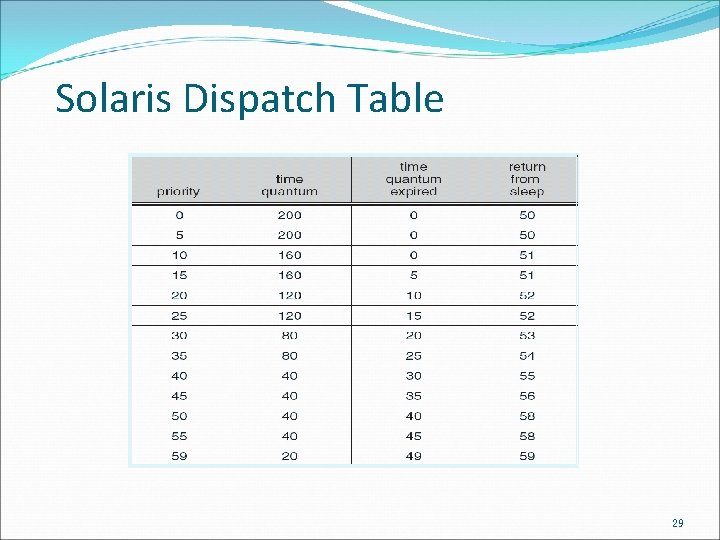 Solaris Dispatch Table

| priority | time quantum | time quantum expired | return from sleep |
|---|---|---|---|
| 0 | 200 | 0 | 50 |
| 5 | 200 | 0 | 50 |
| 10 | 160 | 0 | 51 |
| 15 | 160 | 5 | 51 |
| 20 | 120 | 10 | 52 |
| 25 | 120 | 15 | 52 |
| 30 | 80 | 20 | 53 |
| 35 | 80 | 25 | 54 |
| 40 | 40 | 30 | 55 |
| 45 | 40 | 35 | 56 |
| 50 | 40 | 40 | 58 |
| 55 | 40 | 45 | 58 |
| 59 | 20 | 49 | 59 |

29